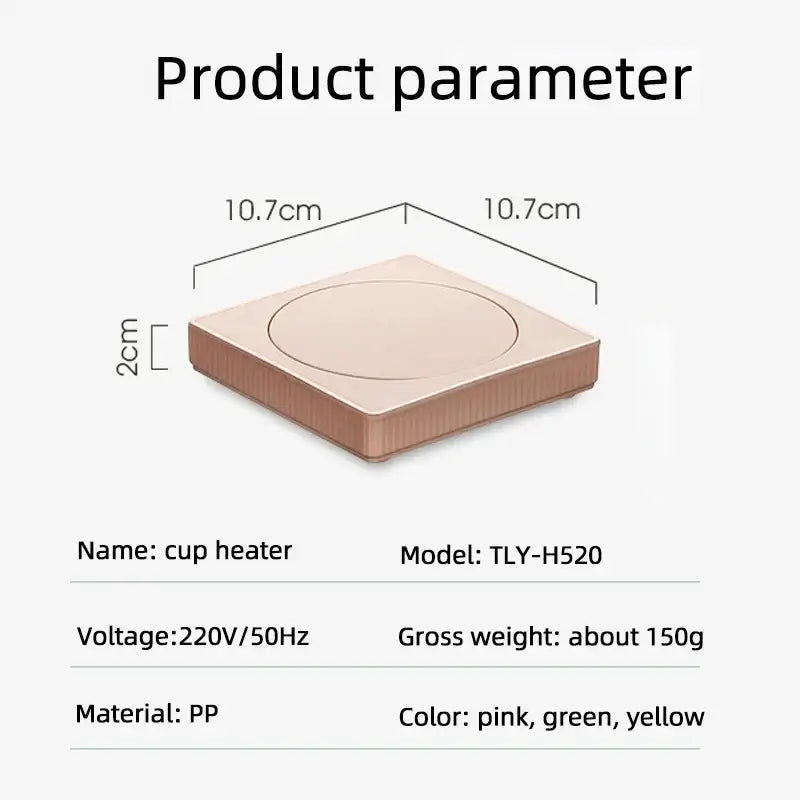 Product parameter

10.7cm

10.7cm

2cm

| Name: cup heater | Model: TLY-H520 |
|---|---|
| Voltage:220V/50Hz | Gross weight: about 150g |
| Material: PP | Color: pink, green, yellow |